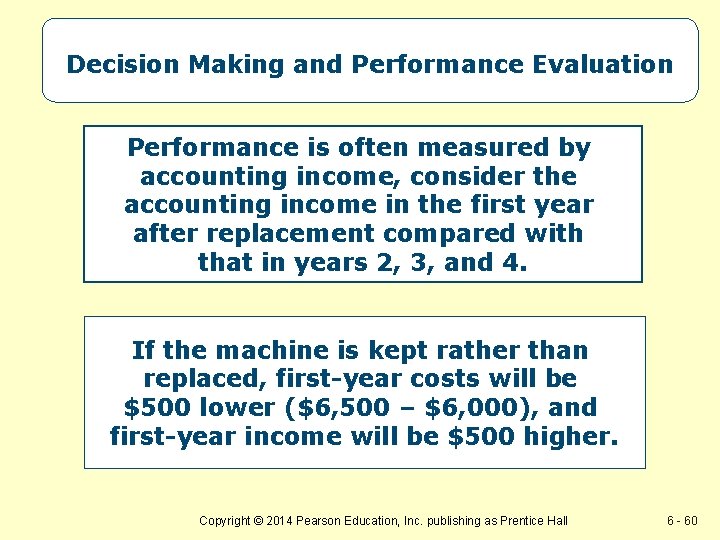 Decision Making and Performance Evaluation

Performance is often measured by accounting income, consider the accounting income in the first year after replacement compared with that in years 2, 3, and 4.

If the machine is kept rather than replaced, first-year costs will be \$500 lower (\$6,500 – \$6,000), and first-year income will be \$500 higher.

Copyright © 2014 Pearson Education, Inc. publishing as Prentice Hall

6 - 60